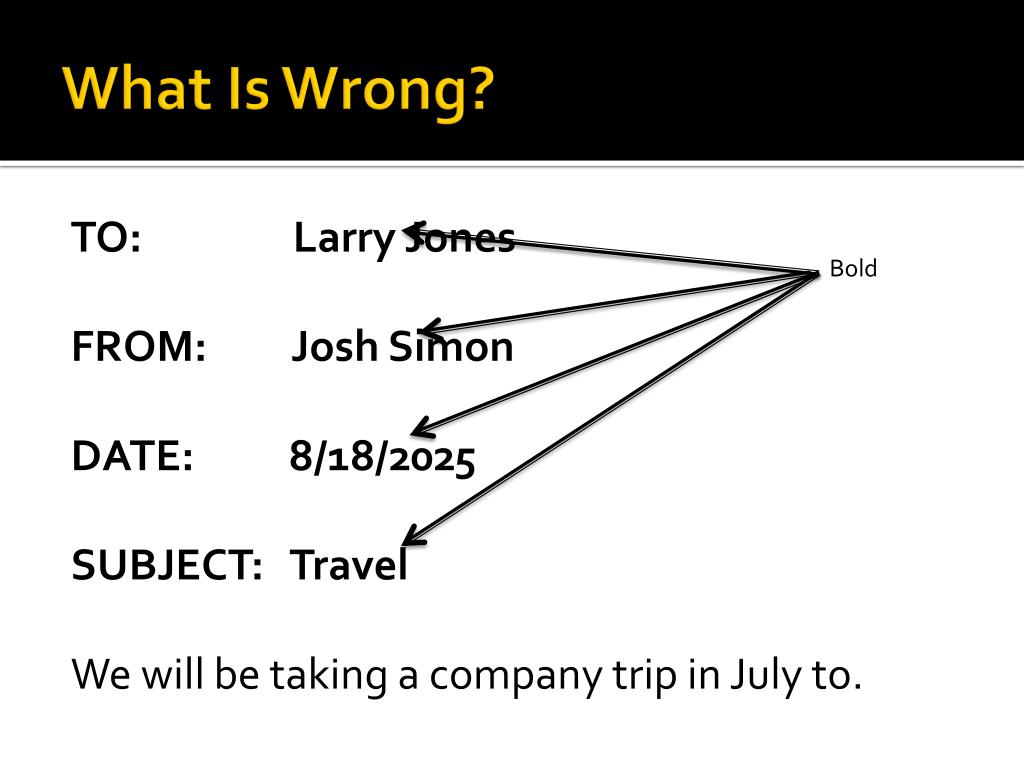 What Is Wrong?

TO: Larry Jones

Bold

FROM: Josh Simon

DATE: 8/18/2025

SUBJECT: Travel

We will be taking a company trip in July to.